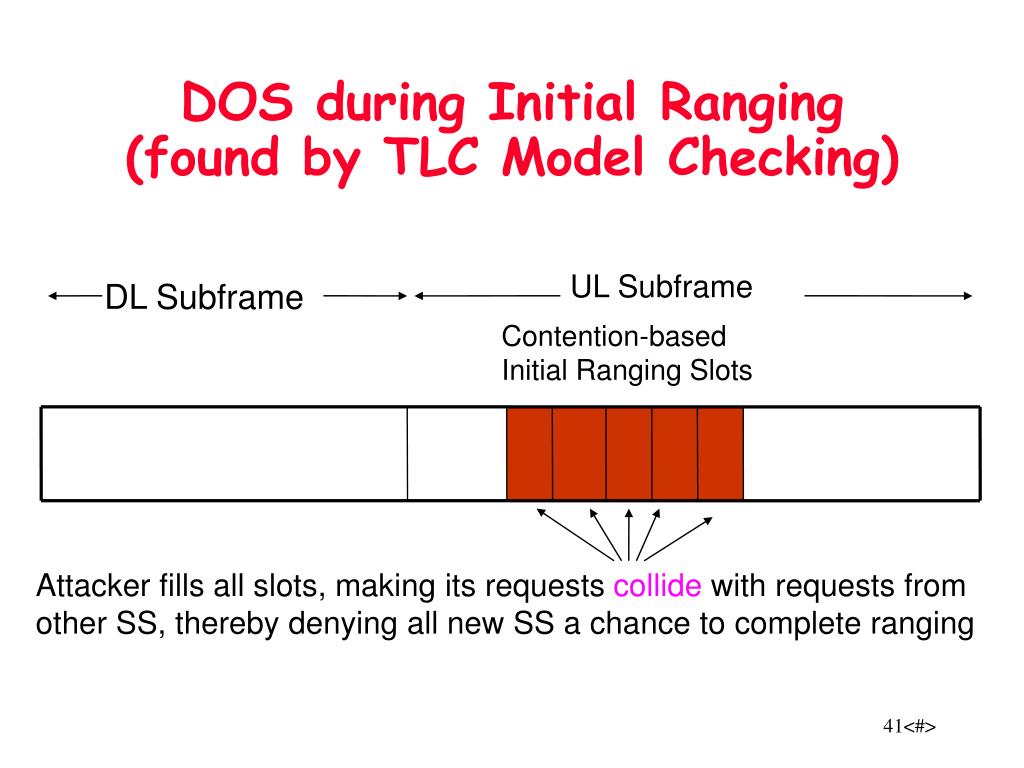 DOS during Initial Ranging
(found by TLC Model Checking)

DL Subframe

UL Subframe

Contention-based
Initial Ranging Slots

Attacker fills all slots, making its requests collide with requests from other SS, thereby denying all new SS a chance to complete ranging

41<#>